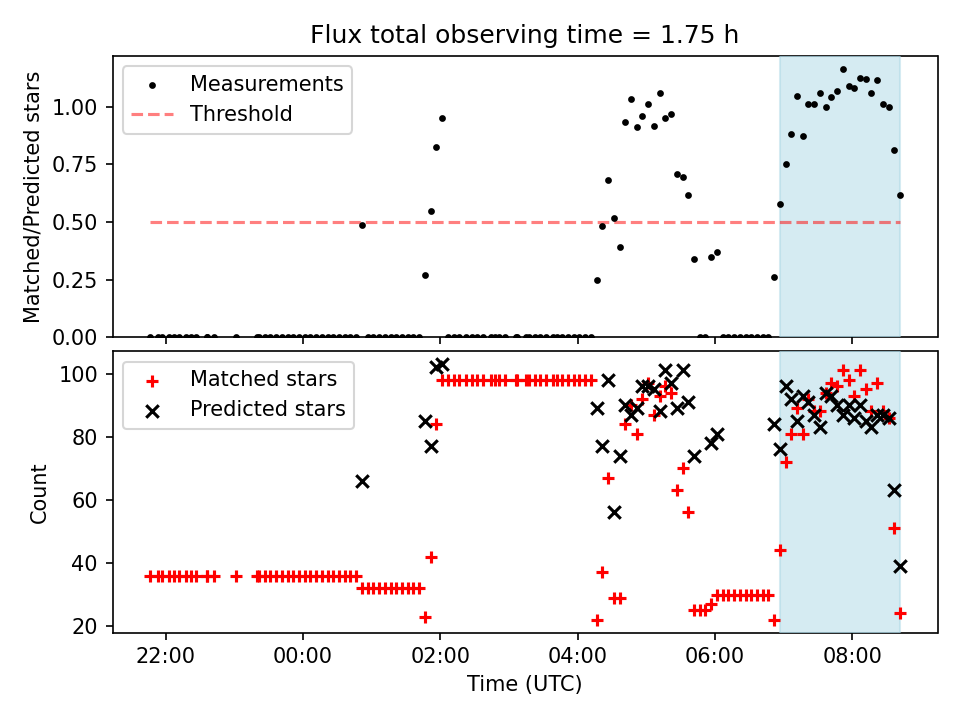 Flux total observing time = 1.75 h

Measurements
Threshold

Matched/Predicted stars

1.00
0.75
0.50
0.25
0.00

Matched stars
Predicted stars

Count

100
80
60
40
20

22:00
00:00
02:00
04:00
06:00
08:00

Time (UTC)